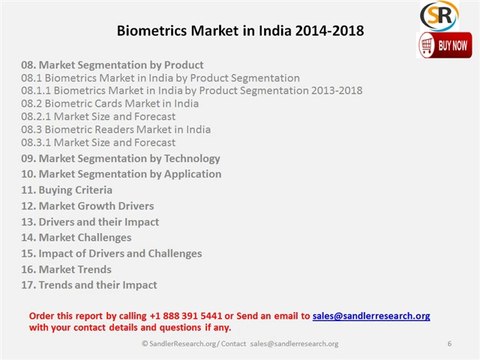 SR

BUY NOW

Biometrics Market in India 2014-2018

08. Market Segmentation by Product
08.1 Biometrics Market in India by Product Segmentation
08.1.1 Biometrics Market in India by Product Segmentation 2013-2018
08.2 Biometric Cards Market in India
08.2.1 Market Size and Forecast
08.3 Biometric Readers Market in India
08.3.1 Market Size and Forecast
09. Market Segmentation by Technology
10. Market Segmentation by Application
11. Buying Criteria
12. Market Growth Drivers
13. Drivers and their Impact
14. Market Challenges
15. Impact of Drivers and Challenges
16. Market Trends
17. Trends and their Impact

Order this report by calling +1 888 391 5441 or Send an email to sales@sandlerresearch.org with your contact details and questions if any.

© SandlerResearch.org/ Contact sales@sandlerresearch.org

6